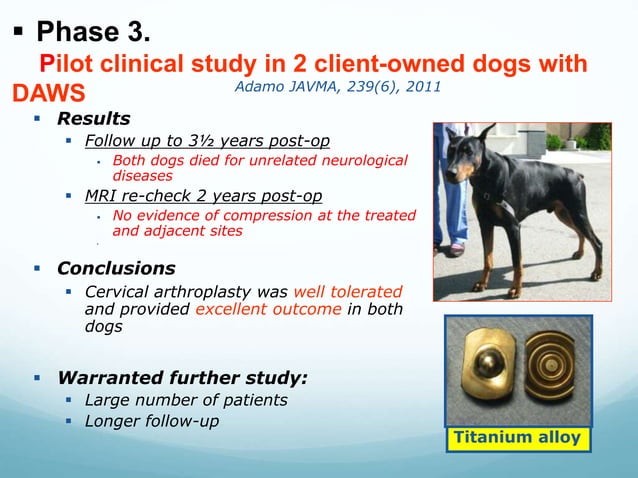 ▪ Phase 3.

Pilot clinical study in 2 client-owned dogs with DAWS

Adamo JAVMA, 239(6), 2011

▪ Results
▪ Follow up to 3½ years post-op
▪ Both dogs died for unrelated neurological diseases
▪ MRI re-check 2 years post-op
▪ No evidence of compression at the treated and adjacent sites

▪ Conclusions
▪ Cervical arthroplasty was well tolerated and provided excellent outcome in both dogs

▪ Warranted further study:
▪ Large number of patients
▪ Longer follow-up

Titanium alloy